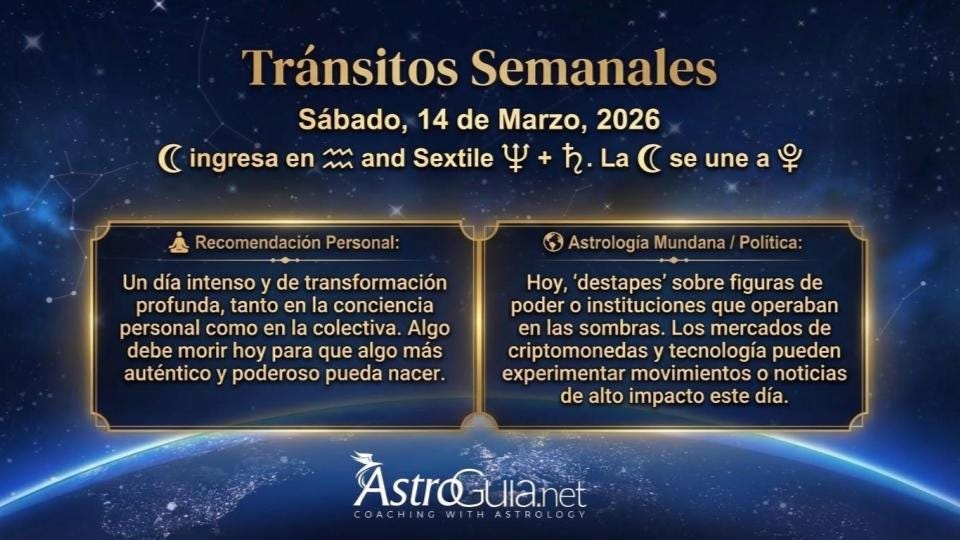 Tránsitos Semanales

Sábado, 14 de Marzo, 2026

☾ ingresa en ♒ and Sextile ♆ + ♄. La ☾ se une a ♇

Recomendación Personal:

Un día intenso y de transformación profunda, tanto en la conciencia personal como en la colectiva. Algo debe morir hoy para que algo más auténtico y poderoso pueda nacer.

Astrología Mundana / Política:

Hoy, 'destapes' sobre figuras de poder o instituciones que operaban en las sombras. Los mercados de criptomonedas y tecnología pueden experimentar movimientos o noticias de alto impacto este día.

AstroGuia.net
COACHING WITH ASTROLOGY